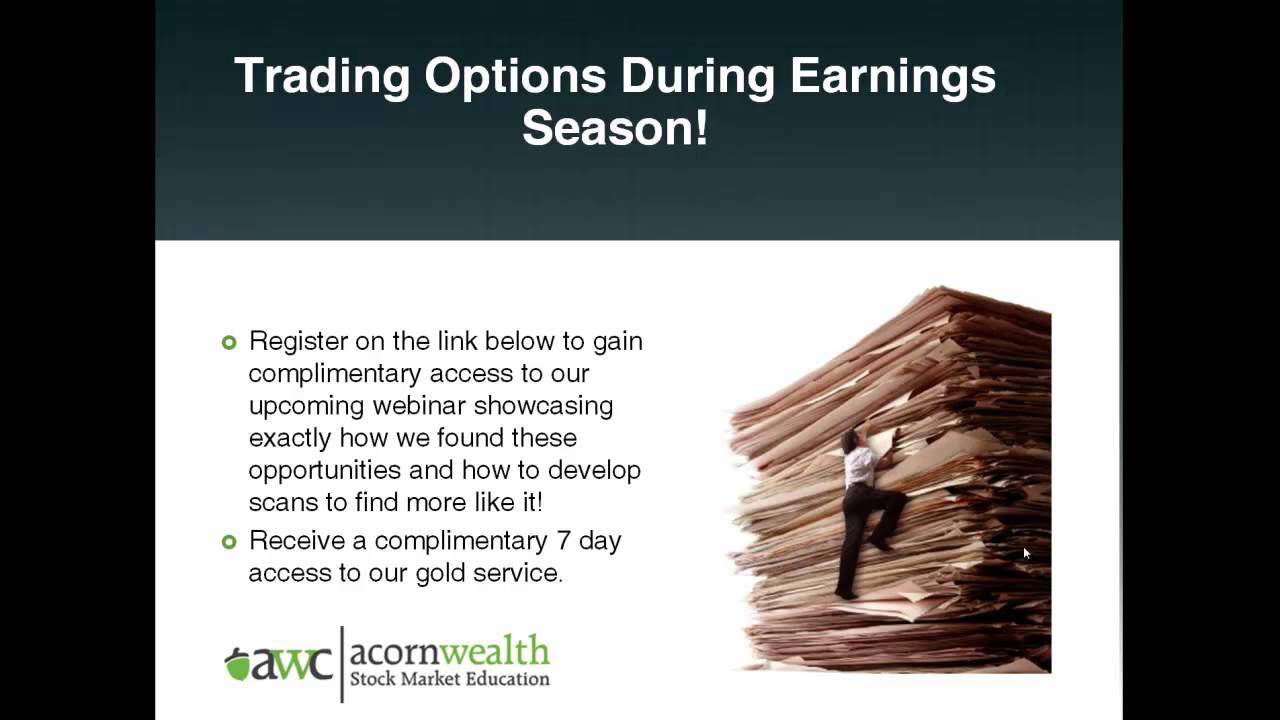 Trading Options During Earnings Season!

Register on the link below to gain complimentary access to our upcoming webinar showcasing exactly how we found these opportunities and how to develop scans to find more like it!

Receive a complimentary 7 day access to our gold service.

awc acornwealth
Stock Market Education